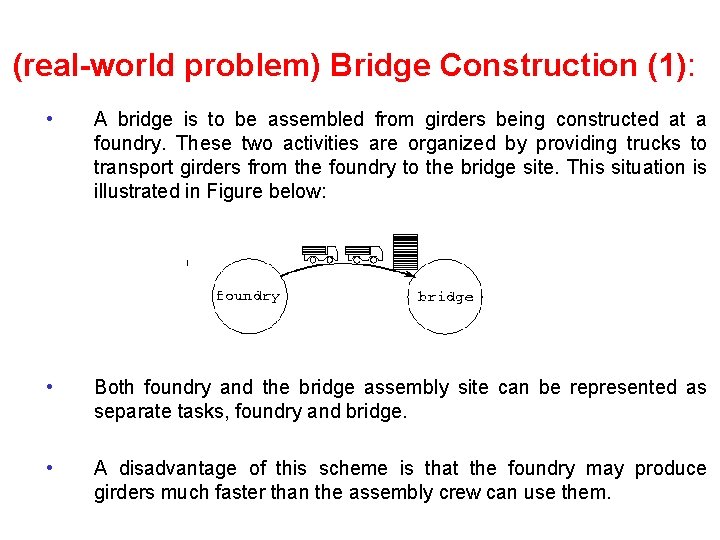 (real-world problem) Bridge Construction (1):

• A bridge is to be assembled from girders being constructed at a foundry. These two activities are organized by providing trucks to transport girders from the foundry to the bridge site. This situation is illustrated in Figure below:

foundry

bridge

• Both foundry and the bridge assembly site can be represented as separate tasks, foundry and bridge.

• A disadvantage of this scheme is that the foundry may produce girders much faster than the assembly crew can use them.